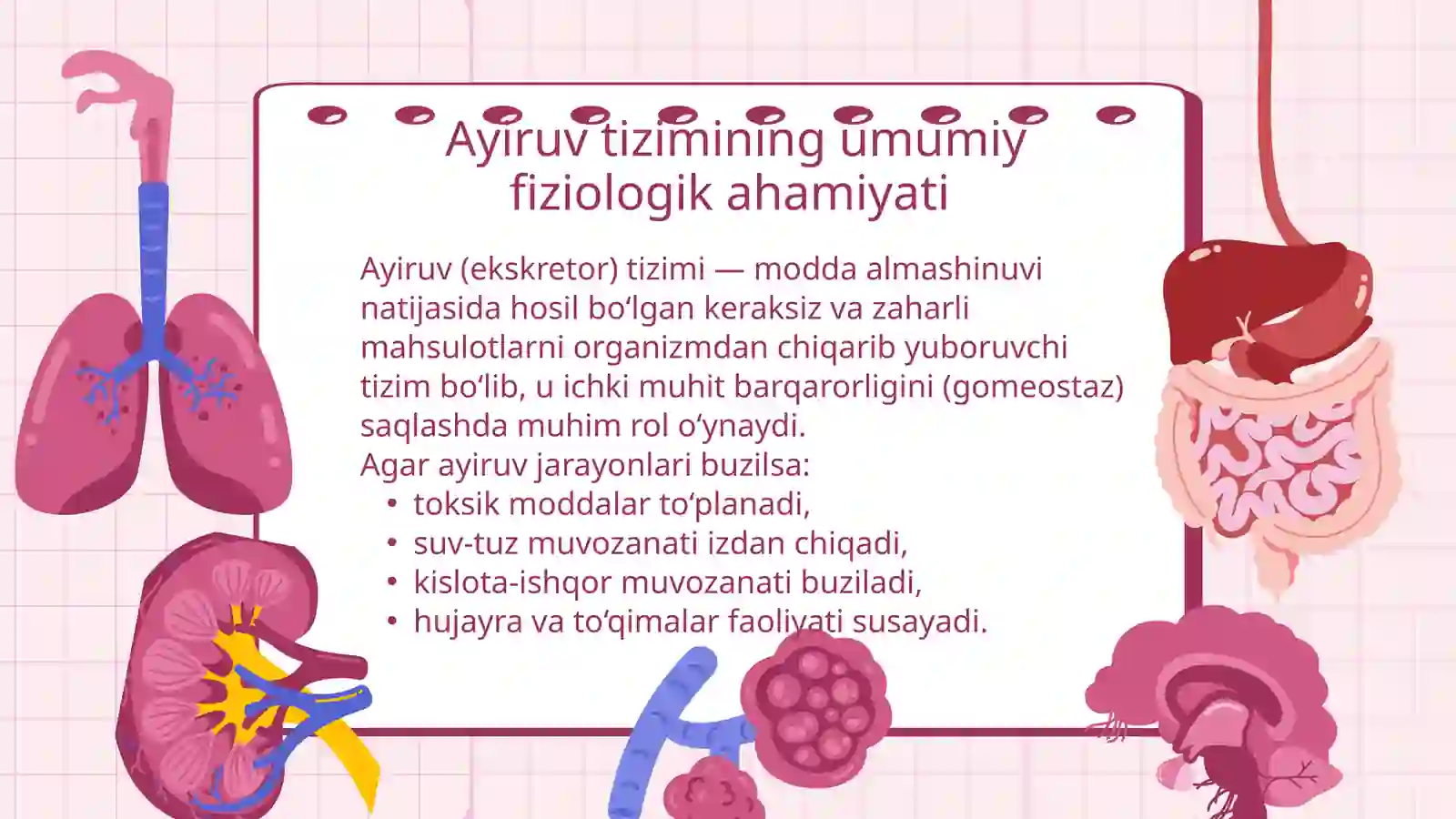 Ayiruv tizimining umumiy fiziologik ahamiyati

Ayiruv (ekskretor) tizimi — modda almashinuvi natijasida hosil bo‘lgan keraksiz va zaharli mahsulotlarni organizmdan chiqarib yuboruvchi tizim bo‘lib, u ichki muhit barqarorligini (gomeostaz) saqlashda muhim rol o‘ynaydi.
Agar ayiruv jarayonlari buzilsa:
• toksik moddalar to‘planadi,
• suv-tuz muvozanati izdan chiqadi,
• kislota-ishqor muvozanati buziladi,
• hujayra va to‘qimalar faoliyati susayadi.